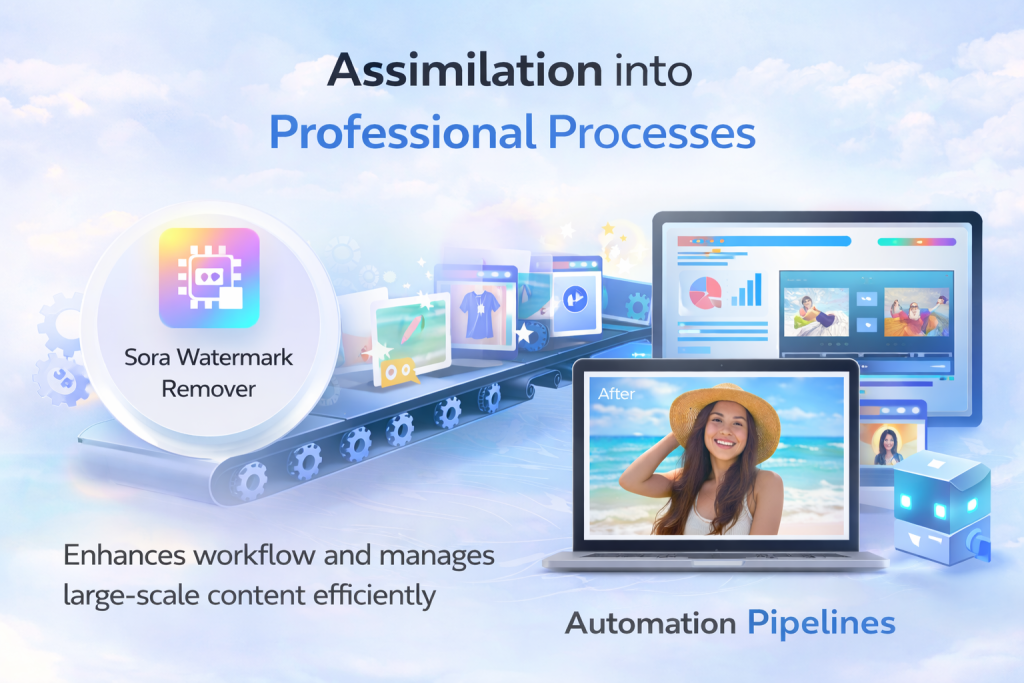 Assimilation into
Professional Processes

Sora Watermark Remover

After

Enhances workflow and manages large-scale content efficiently

Automation Pipelines